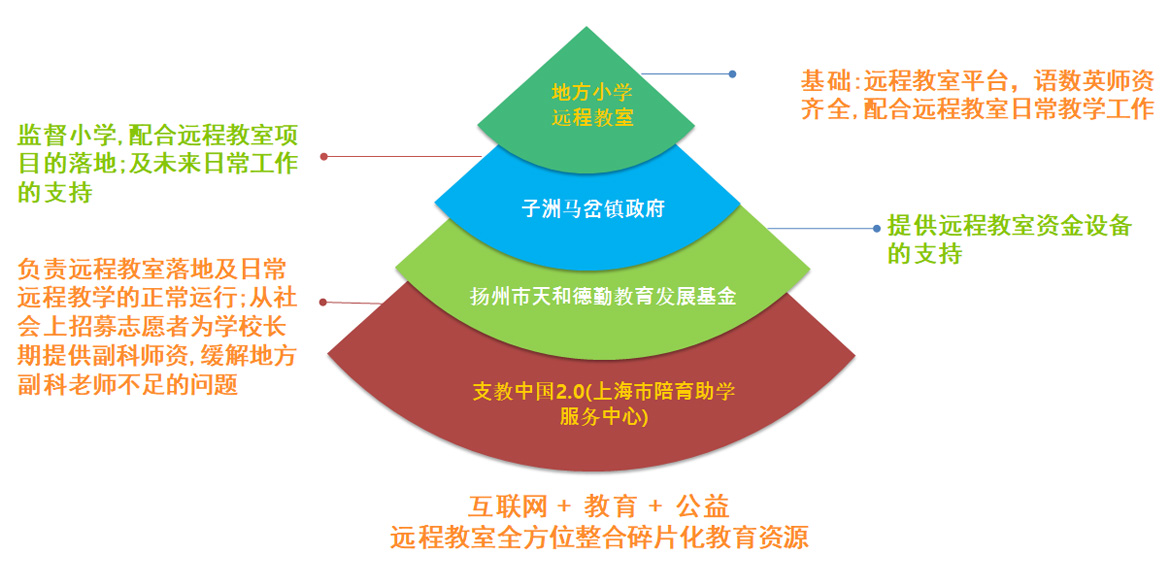 地方小学
远程教室

基础:远程教室平台，语数英师资齐全,配合远程教室日常教学工作

监督小学,配合远程教室项目的落地;及未来日常工作的支持

子洲马岔镇政府

提供远程教室资金设备的支持

负责远程教室落地及日常远程教学的正常运行;从社会上招募志愿者为学校长期提供副科师资,缓解地方副科老师不足的问题

扬州市天和德勤教育发展基金

支教中国2.0(上海市陪育助学服务中心)

互联网 + 教育 + 公益
远程教室全方位整合碎片化教育资源